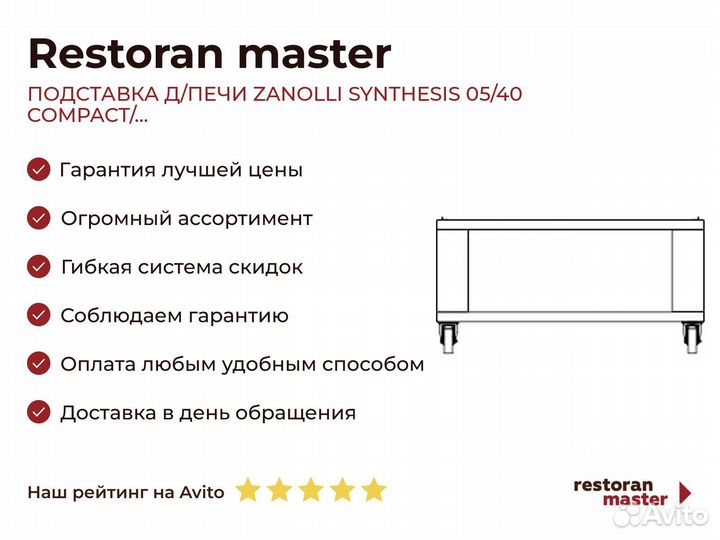 Restoran master

ПОДСТАВКА Д/ПЕЧИ ZANOLLI SYNTHESIS 05/40 COMPACT/...

Гарантия лучшей цены

Огромный ассортимент

Гибкая система скидок

Соблюдаем гарантию

Оплата любым удобным способом

Доставка в день обращения

Наш рейтинг на Avito

restoran master

Avito